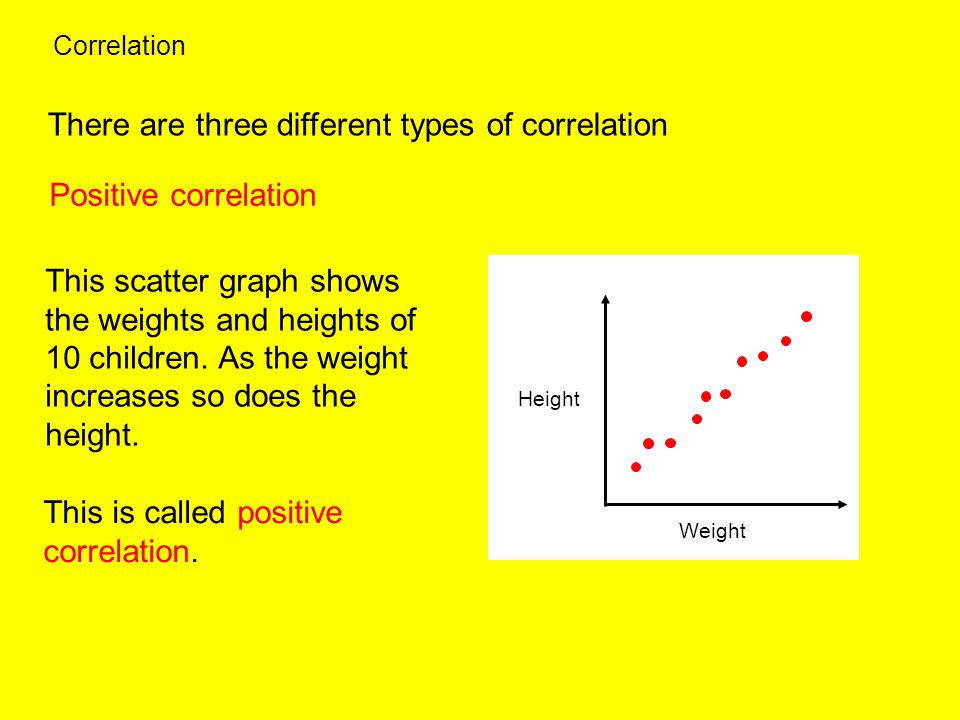 Correlation

There are three different types of correlation

Positive correlation

This scatter graph shows the weights and heights of 10 children. As the weight increases so does the height.

This is called positive correlation.

Height

Weight